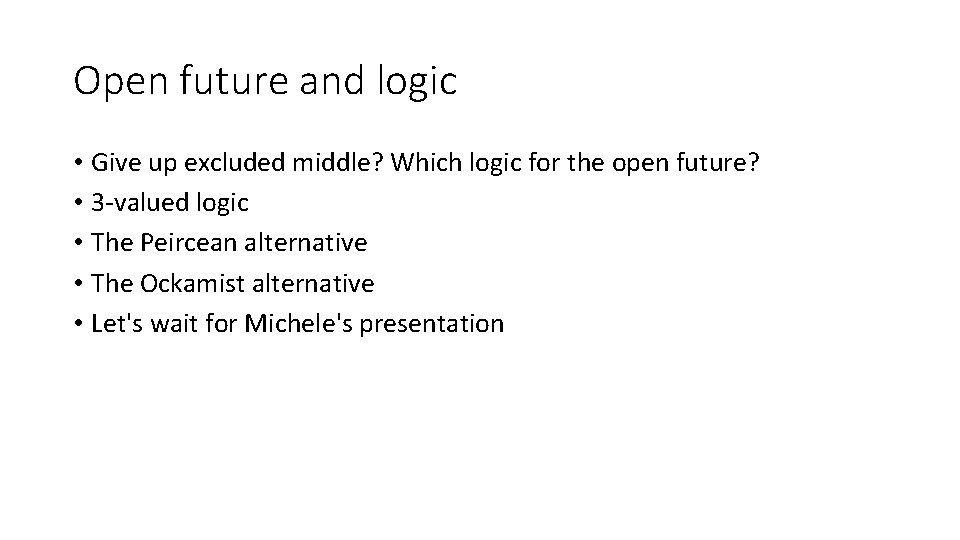 Open future and logic

• Give up excluded middle? Which logic for the open future?
• 3-valued logic
• The Peircean alternative
• The Ockamist alternative
• Let's wait for Michele's presentation